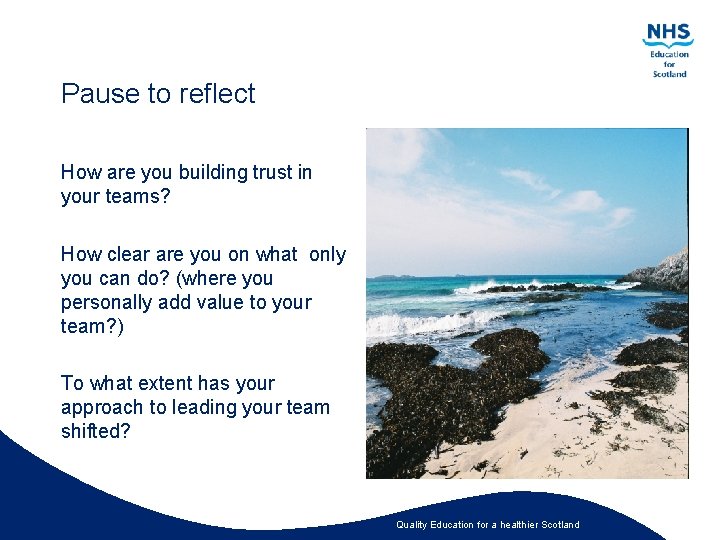 NHS
Education for Scotland

Pause to reflect

How are you building trust in your teams?

How clear are you on what only you can do? (where you personally add value to your team?)

To what extent has your approach to leading your team shifted?

Quality Education for a healthier Scotland